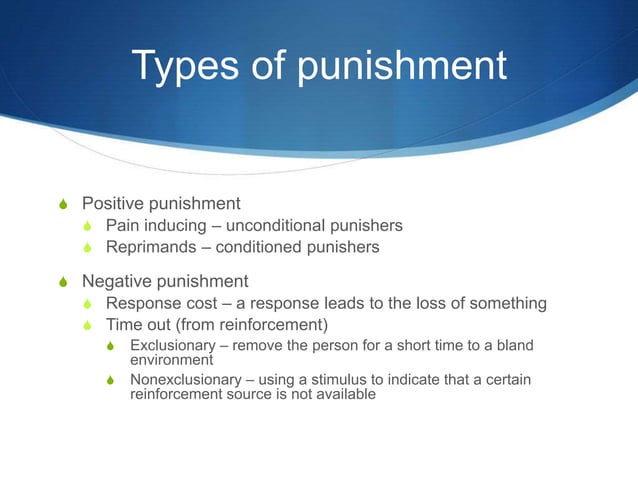 Types of punishment

Positive punishment
Pain inducing – unconditional punishers
Reprimands – conditioned punishers

Negative punishment
Response cost – a response leads to the loss of something
Time out (from reinforcement)
Exclusionary – remove the person for a short time to a bland environment
Nonexclusionary – using a stimulus to indicate that a certain reinforcement source is not available